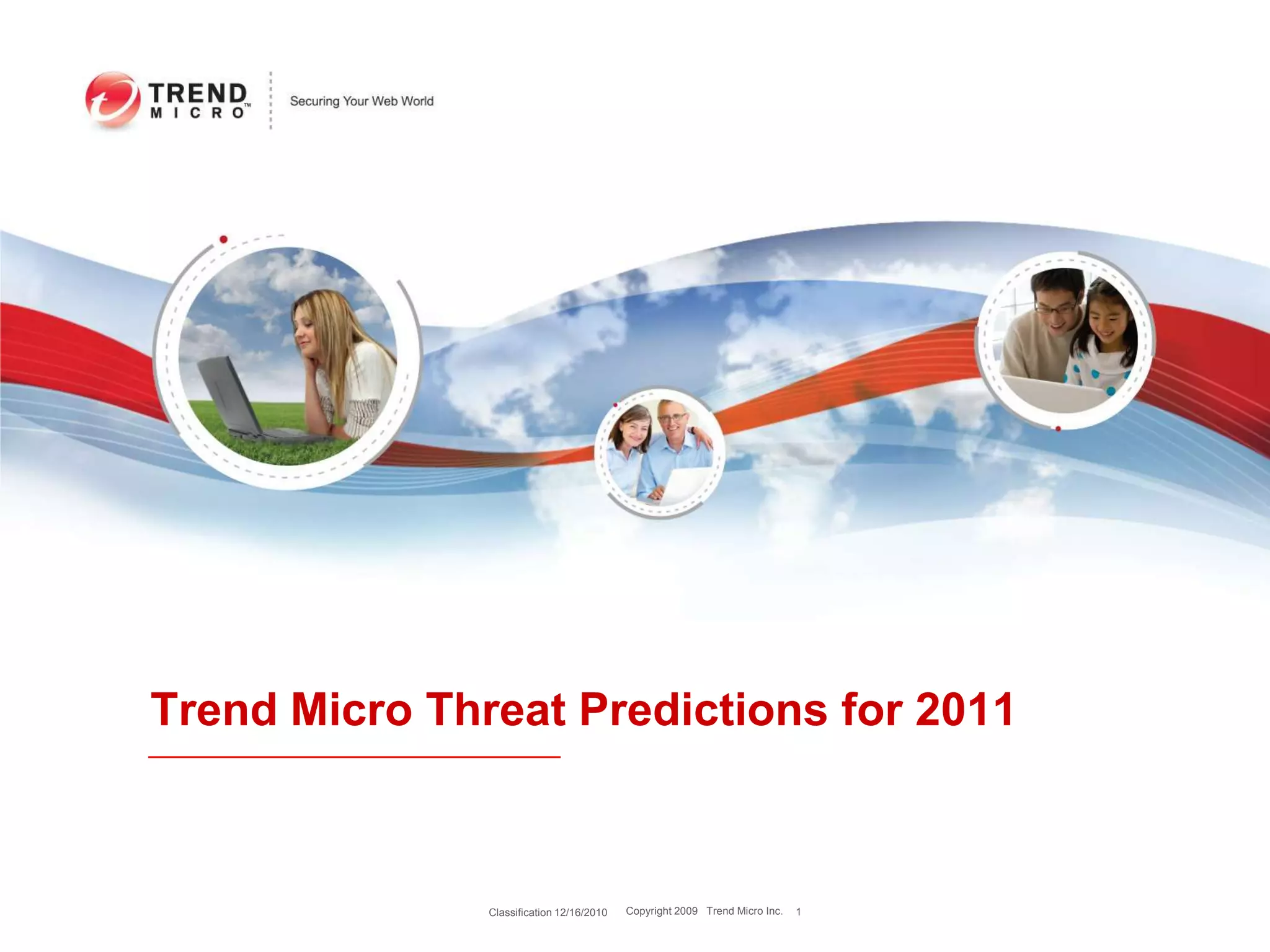 TREND MICRO™

Securing Your Web World

Trend Micro Threat Predictions for 2011

Classification 12/16/2010 Copyright 2009 Trend Micro Inc. 1